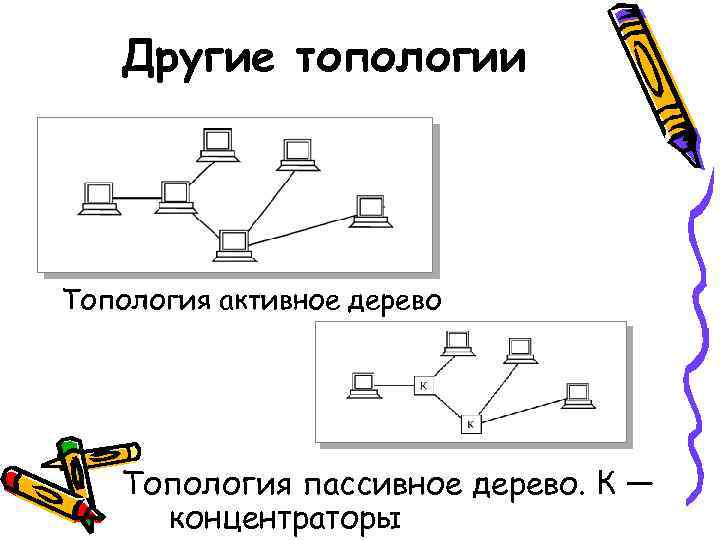 Другие топологии

Топология активное дерево

К

К

Топология пассивное дерево. К — концентраторы